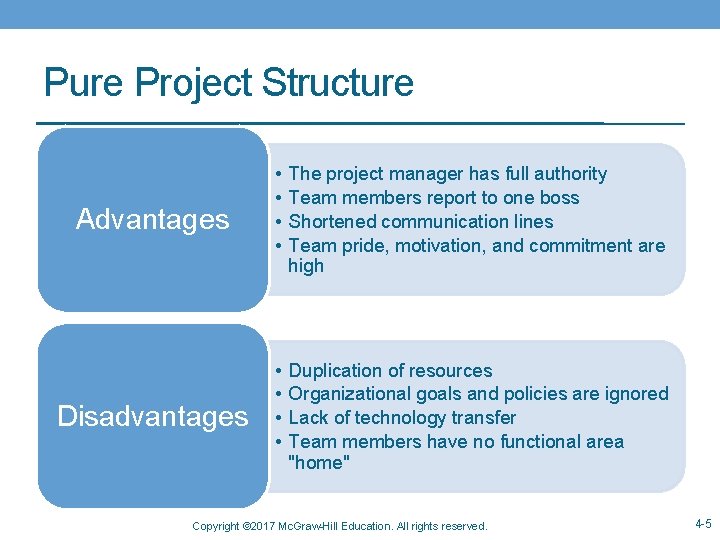 Pure Project Structure

Advantages

• The project manager has full authority
• Team members report to one boss
• Shortened communication lines
• Team pride, motivation, and commitment are high

Disadvantages

• Duplication of resources
• Organizational goals and policies are ignored
• Lack of technology transfer
• Team members have no functional area "home"

Copyright ©2017 McGraw-Hill Education. All rights reserved.

4-5